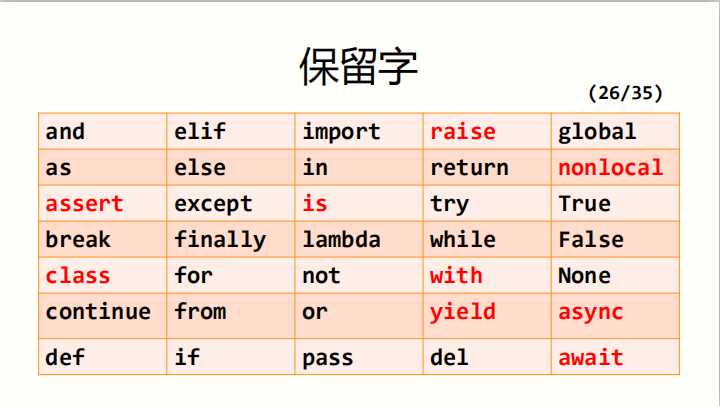 保留字

(26/35)

| and | elif | import | raise | global |
|---|---|---|---|---|
| as | else | in | return | nonlocal |
| assert | except | is | try | True |
| break | finally | lambda | while | False |
| class | for | not | with | None |
| continue | from | or | yield | async |
| def | if | pass | del | await |